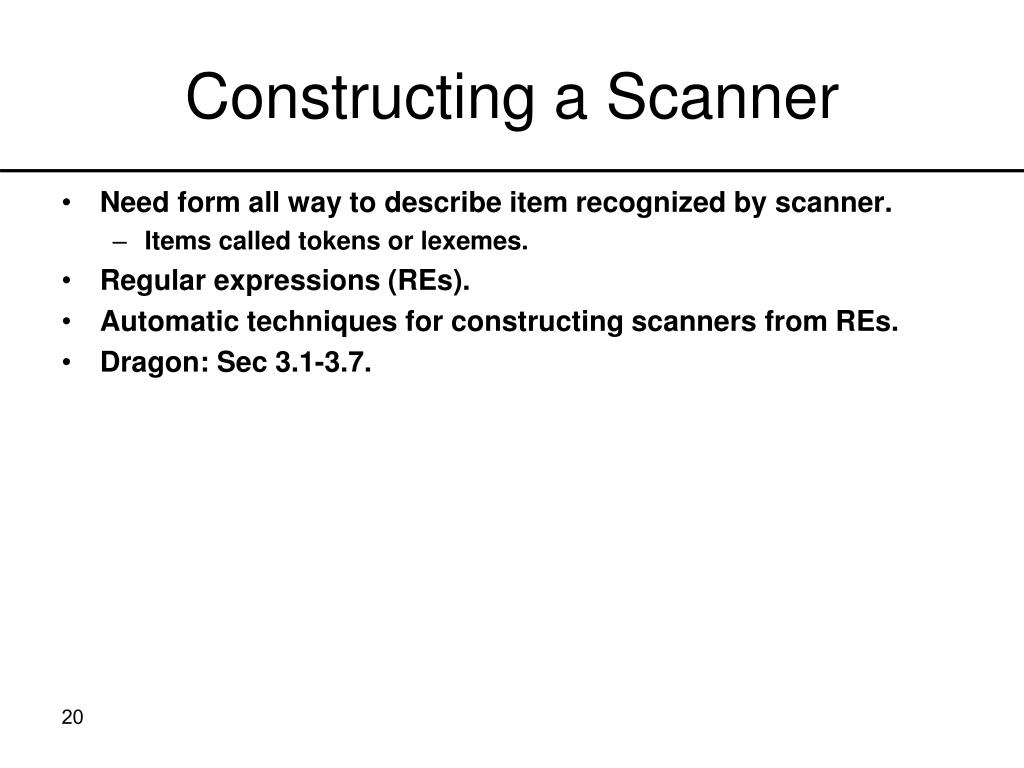 Constructing a Scanner

• Need form all way to describe item recognized by scanner.
  – Items called tokens or lexemes.
• Regular expressions (REs).
• Automatic techniques for constructing scanners from REs.
• Dragon: Sec 3.1-3.7.

20